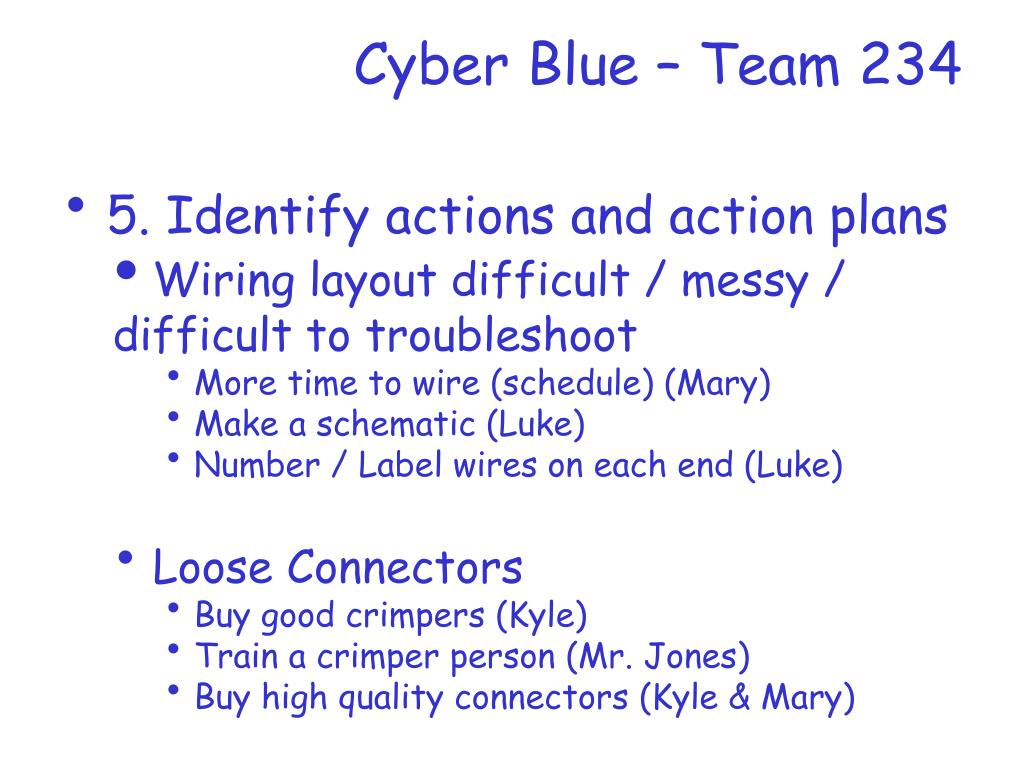 Cyber Blue – Team 234

• 5. Identify actions and action plans
• Wiring layout difficult / messy / difficult to troubleshoot
• More time to wire (schedule) (Mary)
• Make a schematic (Luke)
• Number / Label wires on each end (Luke)

• Loose Connectors
• Buy good crimpers (Kyle)
• Train a crimper person (Mr. Jones)
• Buy high quality connectors (Kyle & Mary)